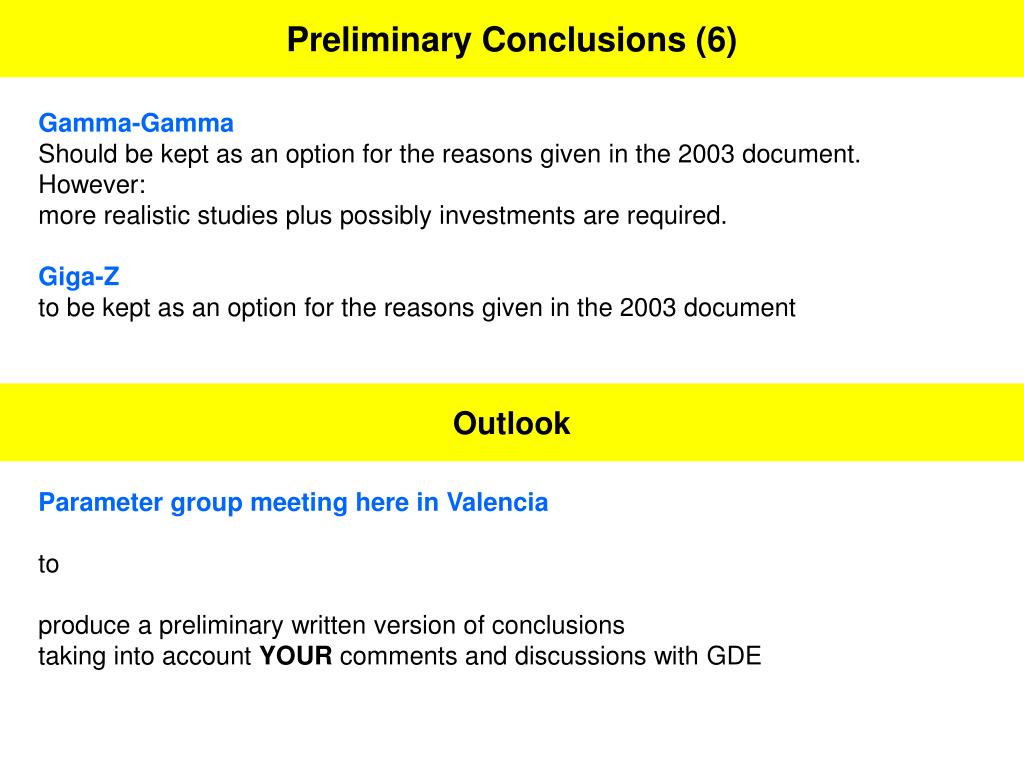 Preliminary Conclusions (6)

Gamma-Gamma
Should be kept as an option for the reasons given in the 2003 document.
However:
more realistic studies plus possibly investments are required.

Giga-Z
to be kept as an option for the reasons given in the 2003 document

Outlook

Parameter group meeting here in Valencia

to

produce a preliminary written version of conclusions
taking into account YOUR comments and discussions with GDE